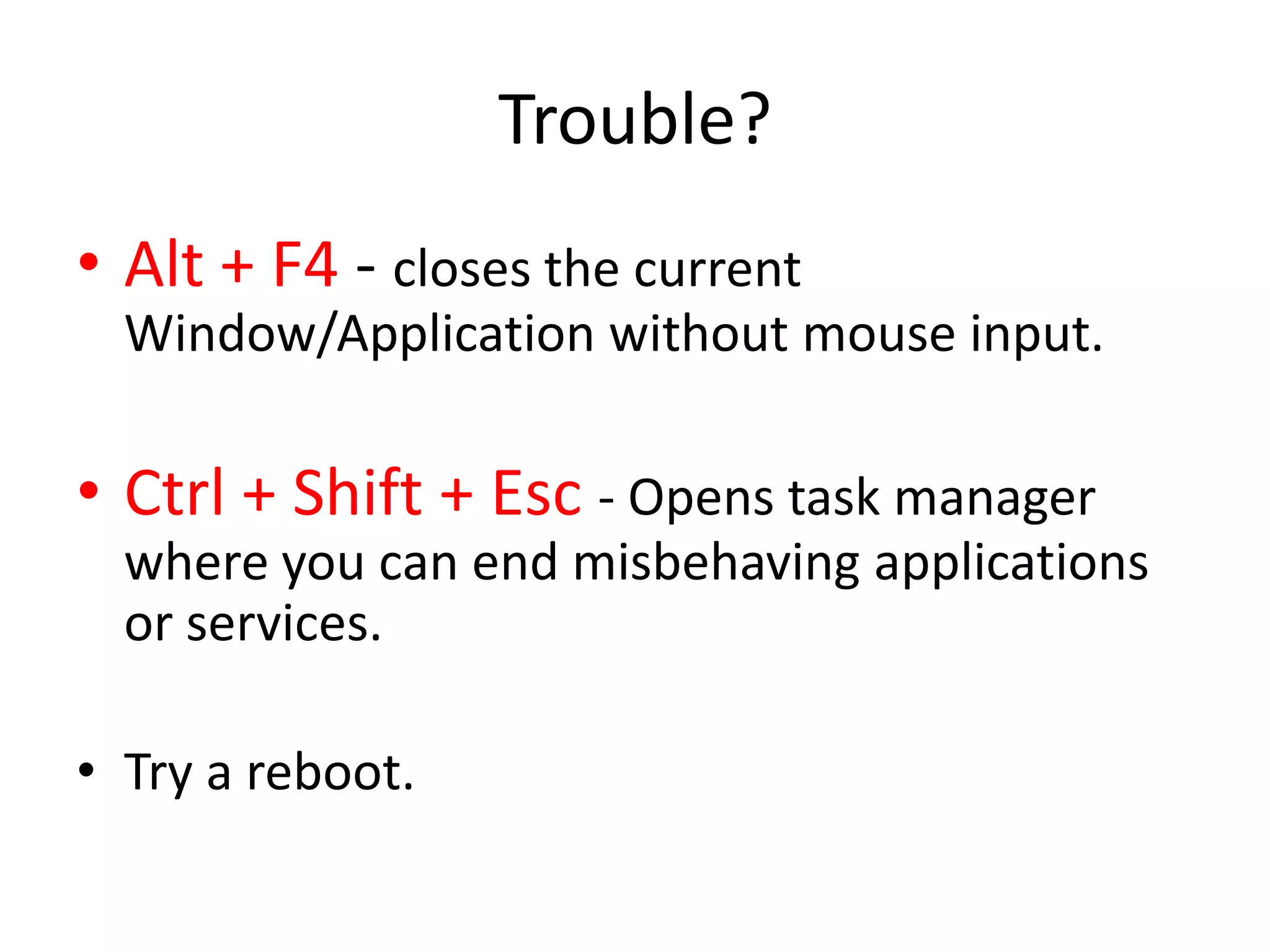 Trouble?

• Alt + F4 - closes the current Window/Application without mouse input.

• Ctrl + Shift + Esc - Opens task manager where you can end misbehaving applications or services.

• Try a reboot.